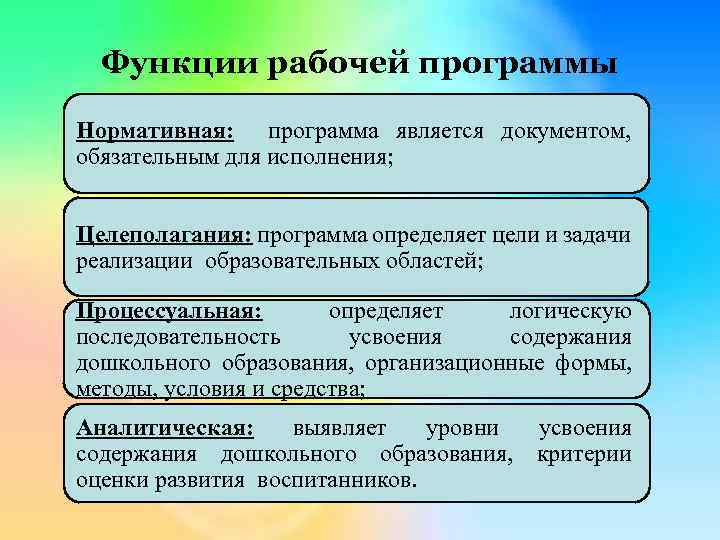 Функции рабочей программы

Нормативная: программа является документом, обязательным для исполнения;

Целеполагания: программа определяет цели и задачи реализации образовательных областей;

Процессуальная: определяет логическую последовательность усвоения содержания дошкольного образования, организационные формы, методы, условия и средства;

Аналитическая: выявляет уровни усвоения содержания дошкольного образования, критерии оценки развития воспитанников.